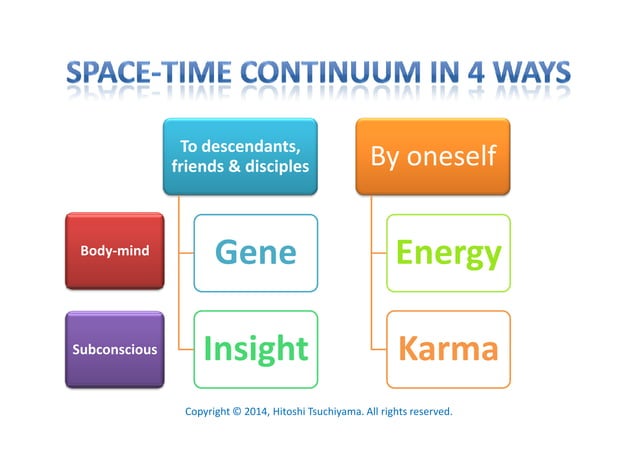 SPACE-TIME CONTINUUM IN 4 WAYS

To descendants, friends & disciples

By oneself

Body-mind

Gene

Energy

Subconscious

Insight

Karma

Copyright © 2014, Hitoshi Tsuchiyama. All rights reserved.